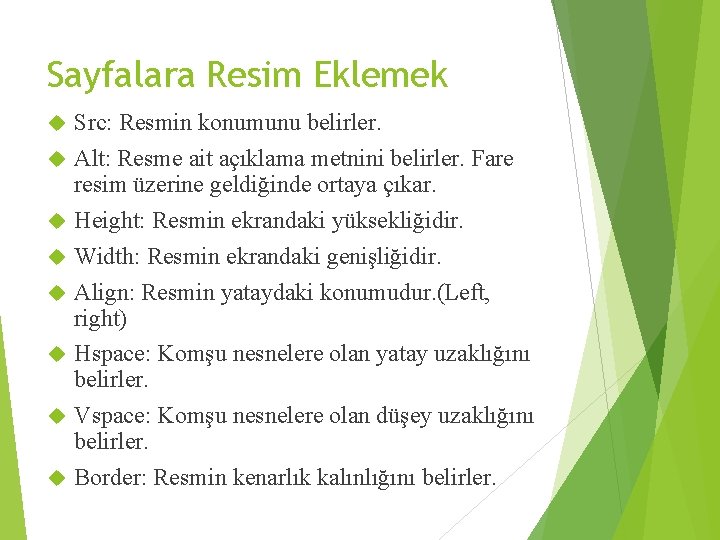 Sayfalara Resim Eklemek

Src: Resmin konumunu belirler.

Alt: Resme ait açıklama metnini belirler. Fare resim üzerine geldiğinde ortaya çıkar.

Height: Resmin ekrandaki yüksekliğidir.

Width: Resmin ekrandaki genişliğidir.

Align: Resmin yataydaki konumudur.(Left, right)

Hspace: Komşu nesnelere olan yatay uzaklığını belirler.

Vspace: Komşu nesnelere olan düşey uzaklığını belirler.

Border: Resmin kenarlık kalınlığını belirler.